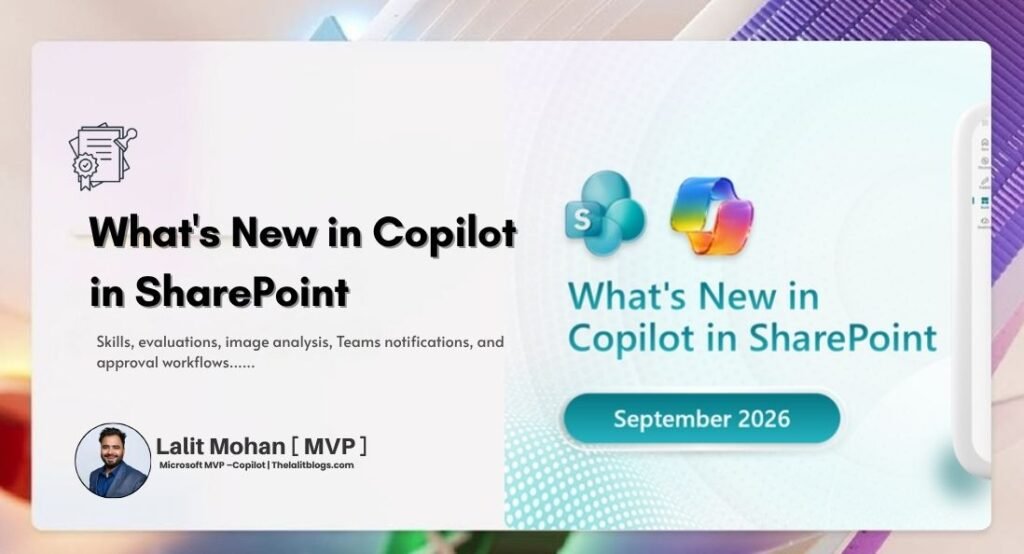 What's New in Copilot in SharePoint

Skills, evaluations, image analysis, Teams notifications, and approval workflows......

Lalit Mohan [ MVP ]
Microsoft MVP –Copilot | Thelalitblogs.com

S

What's New in Copilot in SharePoint

September 2026